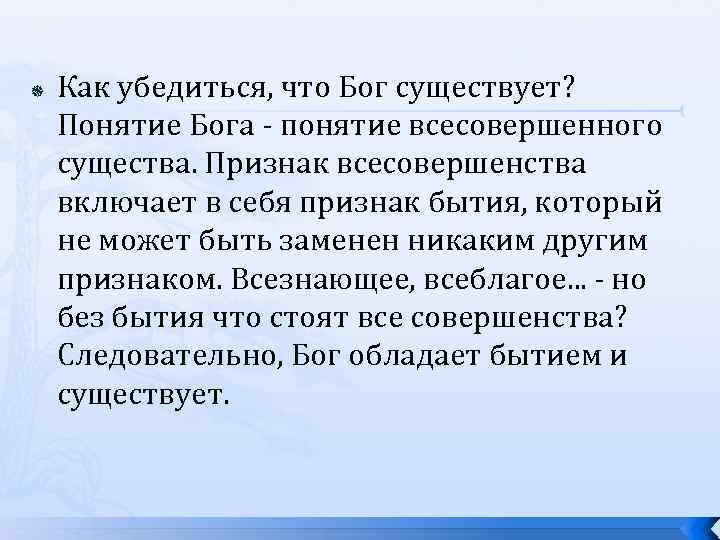 Как убедиться, что Бог существует? Понятие Бога - понятие всесовершенного существа. Признак всесовершенства включает в себя признак бытия, который не может быть заменен никаким другим признаком. Всезнающее, всеблагое… - но без бытия что стоят все совершенства? Следовательно, Бог обладает бытием и существует.